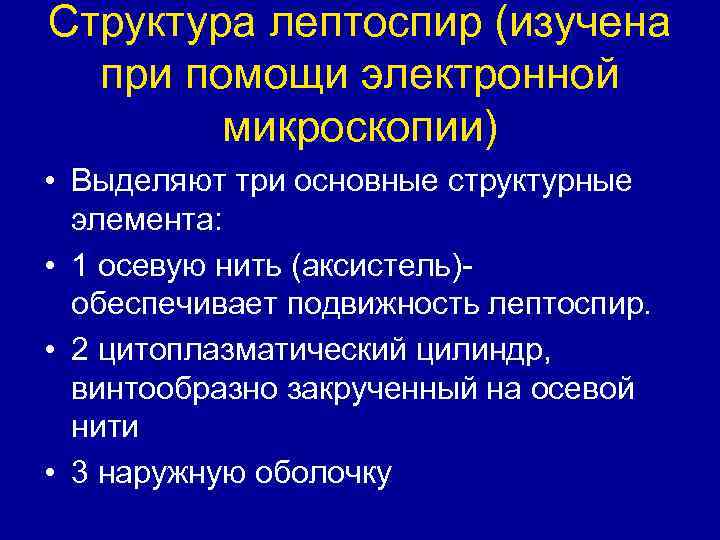 Структура лептоспир (изучена при помощи электронной микроскопии)

• Выделяют три основные структурные элемента:

• 1 осевую нить (аксистель)- обеспечивает подвижность лептоспир.

• 2 цитоплазматический цилиндр, винтообразно закрученный на осевой нити

• 3 наружную оболочку